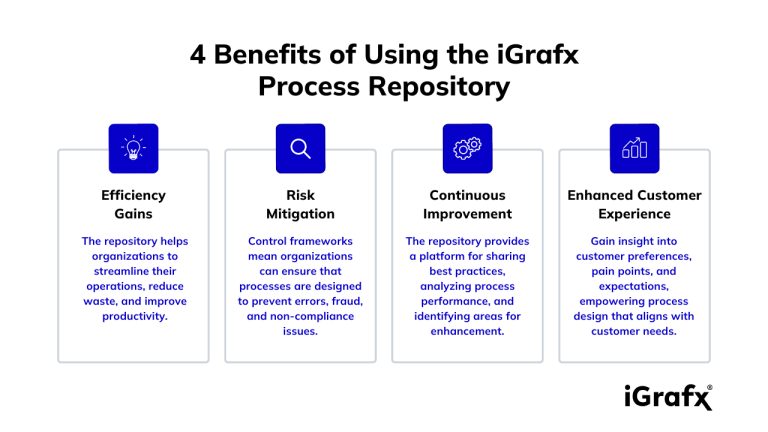 4 Benefits of Using the iGrafx Process Repository

Efficiency Gains

The repository helps organizations to streamline their operations, reduce waste, and improve productivity.

Risk Mitigation

Control frameworks mean organizations can ensure that processes are designed to prevent errors, fraud, and non-compliance issues.

Continuous Improvement

The repository provides a platform for sharing best practices, analyzing process performance, and identifying areas for enhancement.

Enhanced Customer Experience

Gain insight into customer preferences, pain points, and expectations, empowering process design that aligns with customer needs.

iGrafx®